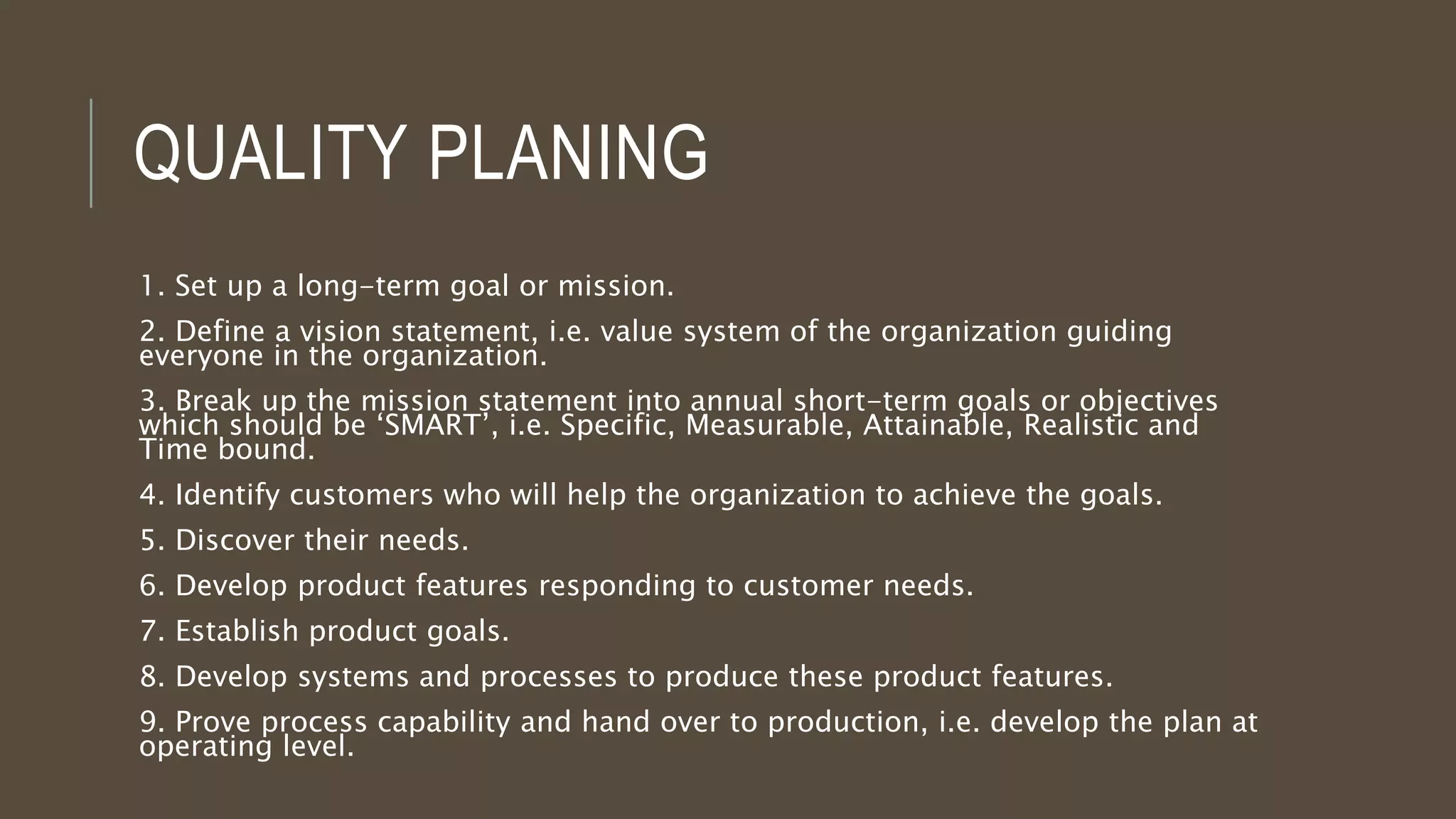 QUALITY PLANING

1. Set up a long-term goal or mission.

2. Define a vision statement, i.e. value system of the organization guiding everyone in the organization.

3. Break up the mission statement into annual short-term goals or objectives which should be ‘SMART’, i.e. Specific, Measurable, Attainable, Realistic and Time bound.

4. Identify customers who will help the organization to achieve the goals.

5. Discover their needs.

6. Develop product features responding to customer needs.

7. Establish product goals.

8. Develop systems and processes to produce these product features.

9. Prove process capability and hand over to production, i.e. develop the plan at operating level.